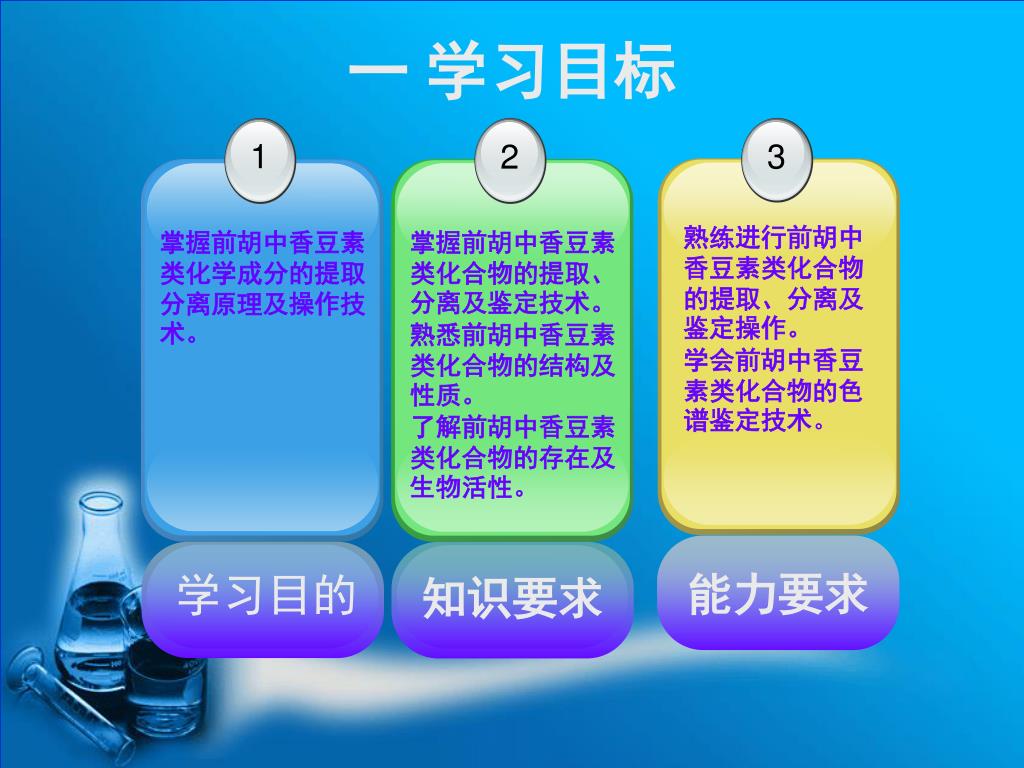 一 学习目标

1

掌握前胡中香豆素类化学成分的提取分离原理及操作技术。

学习目的

2

掌握前胡中香豆素类化合物的提取、分离及鉴定技术。
熟悉前胡中香豆素类化合物的结构及性质。
了解前胡中香豆素类化合物的存在及生物活性。

知识要求

3

熟练进行前胡中香豆素类化合物的提取、分离及鉴定操作。
学会前胡中香豆素类化合物的色谱鉴定技术。

能力要求